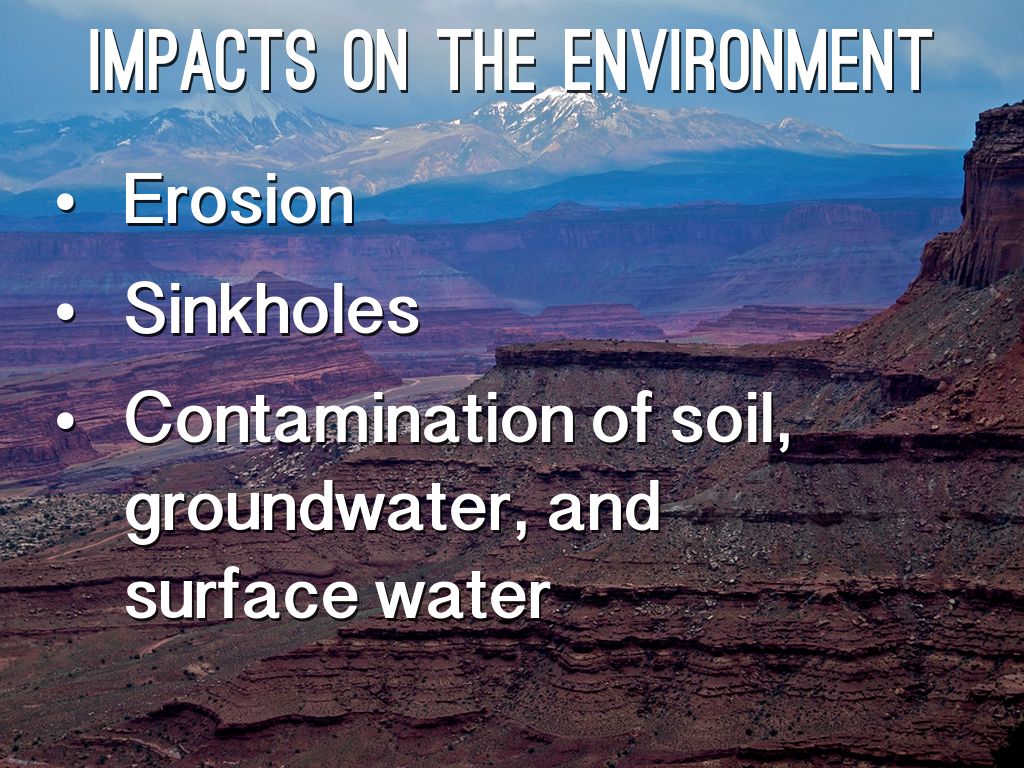 IMPACTS ON THE ENVIRONMENT

• Erosion
• Sinkholes
• Contamination of soil, groundwater, and surface water